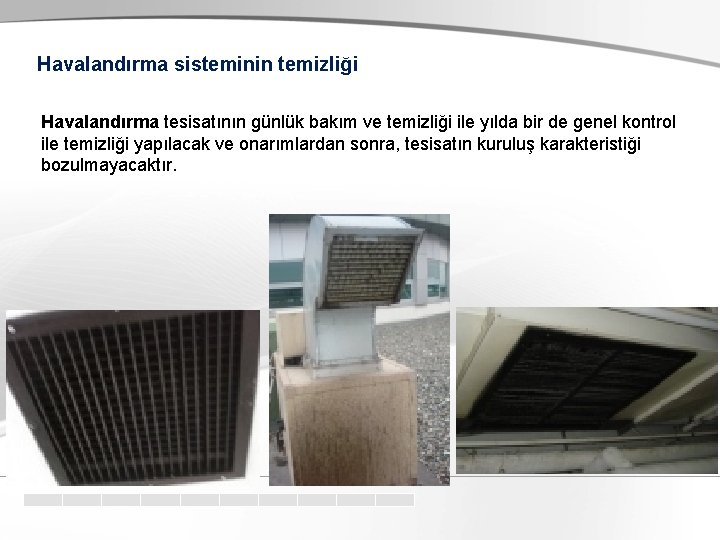 Havalandırma sisteminin temizliği

Havalandırma tesisatının günlük bakım ve temizliği ile yılda bir de genel kontrol ile temizliği yapılacak ve onarımlardan sonra, tesisatın kuruluş karakteristiği bozulmayacaktır.